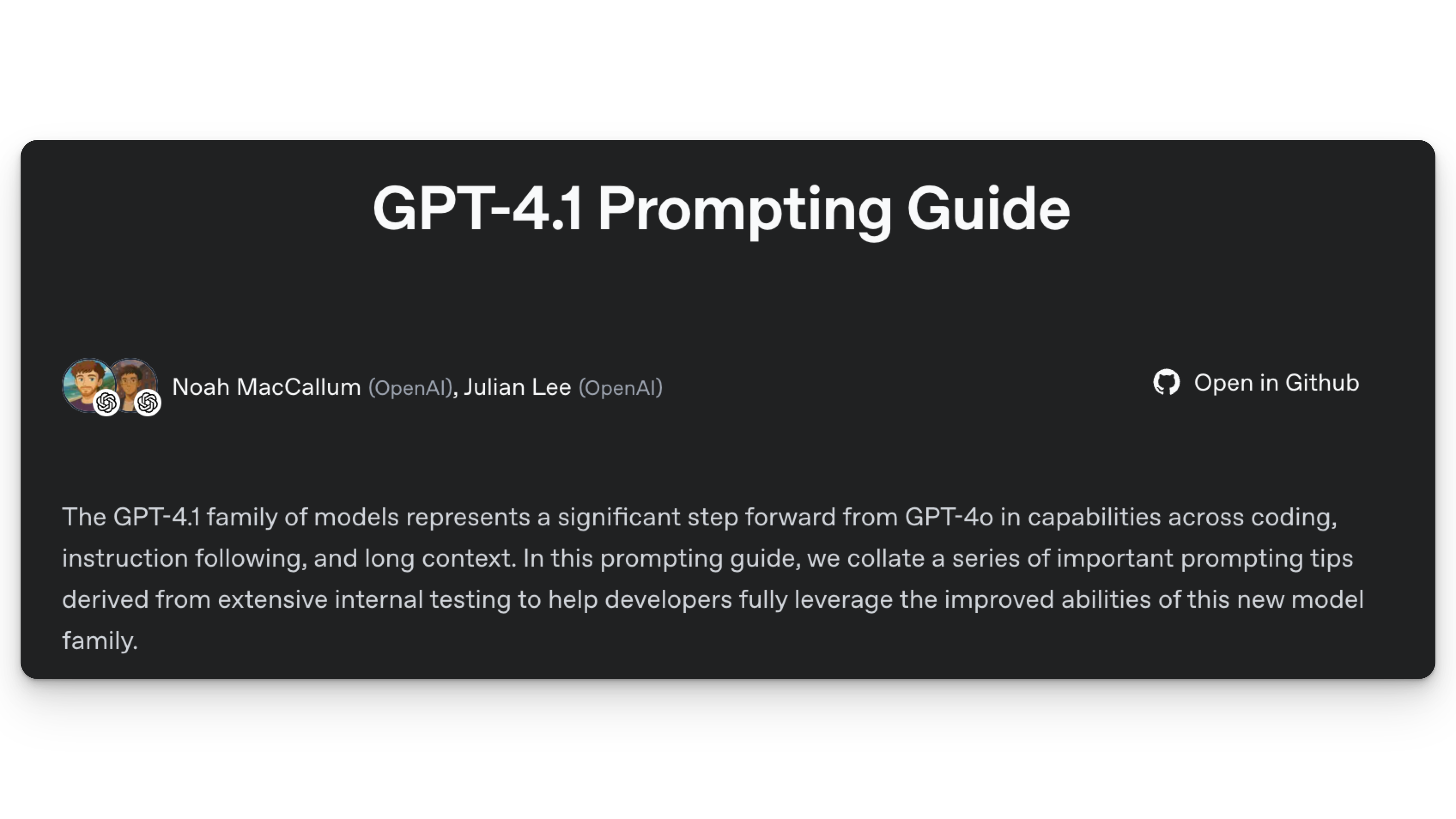 GPT-4.1 Prompting Guide

Noah MacCallum (OpenAI), Julian Lee (OpenAI)

Open in Github

The GPT-4.1 family of models represents a significant step forward from GPT-4o in capabilities across coding, instruction following, and long context. In this prompting guide, we collate a series of important prompting tips derived from extensive internal testing to help developers fully leverage the improved abilities of this new model family.